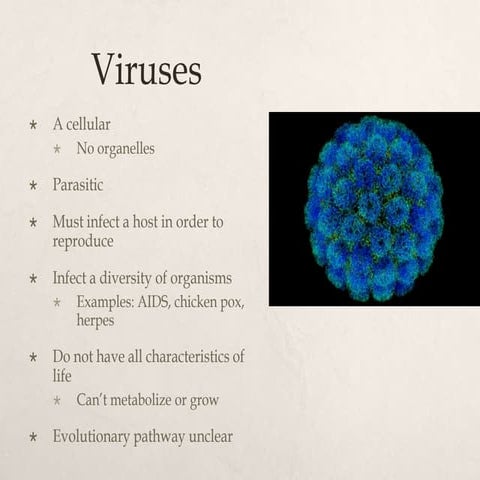 Viruses

* A cellular
  * No organelles
* Parasitic
* Must infect a host in order to reproduce
* Infect a diversity of organisms
  * Examples: AIDS, chicken pox, herpes
* Do not have all characteristics of life
  * Can't metabolize or grow
* Evolutionary pathway unclear